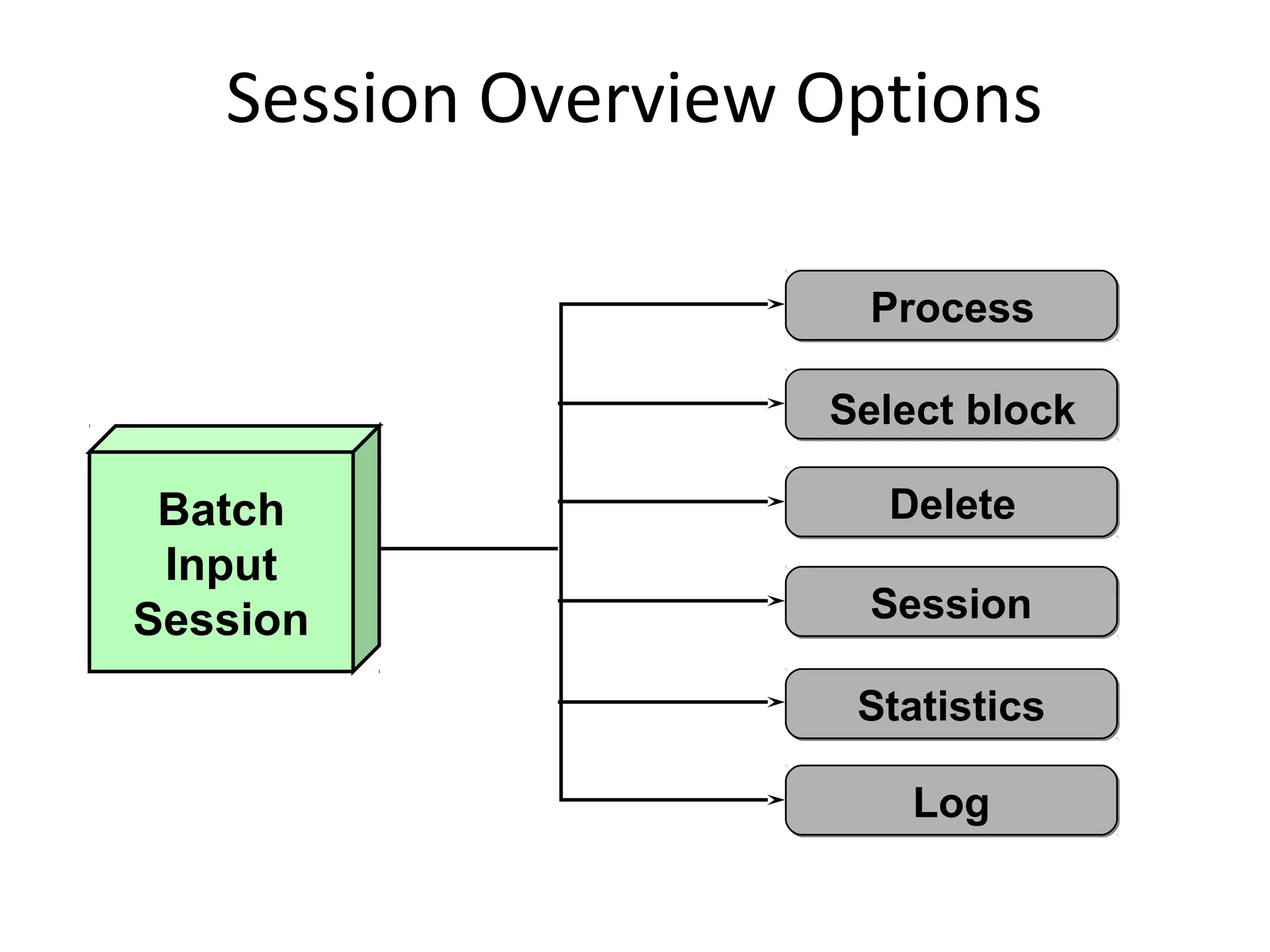 Session Overview Options

Batch Input Session

Process

Select block

Delete

Session

Statistics

Log